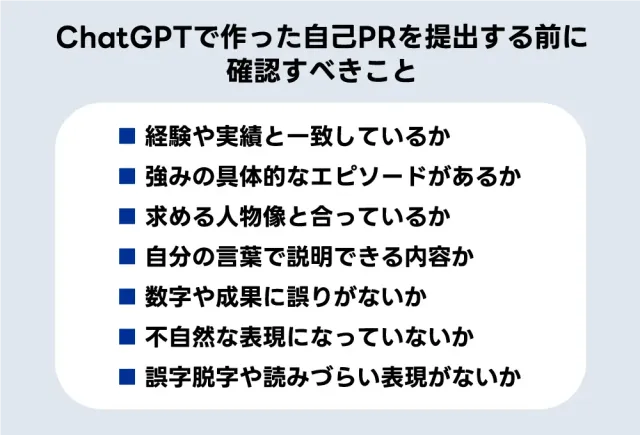 ChatGPTで作った自己PRを提出する前に確認すべきこと

■ 経験や実績と一致しているか
■ 強みの具体的なエピソードがあるか
■ 求める人物像と合っているか
■ 自分の言葉で説明できる内容か
■ 数字や成果に誤りがないか
■ 不自然な表現になっていないか
■ 誤字脱字や読みづらい表現がないか